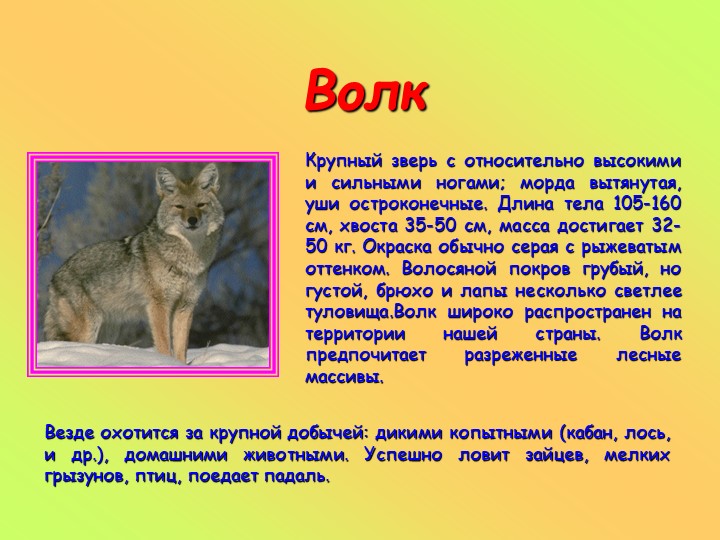 Волк

Крупный зверь с относительно высокими и сильными ногами; морда вытянутая, уши остроконечные. Длина тела 105-160 см, хвоста 35-50 см, масса достигает 32-50 кг. Окраска обычно серая с рыжеватым оттенком. Волосяной покров грубый, но густой, брюхо и лапы несколько светлее туловища.Волк широко распространен на территории нашей страны. Волк предпочитает разреженные лесные массивы.

Везде охотится за крупной добычей: дикими копытными (кабан, лось, и др.), домашними животными. Успешно ловит зайцев, мелких грызунов, птиц, поедает падаль.